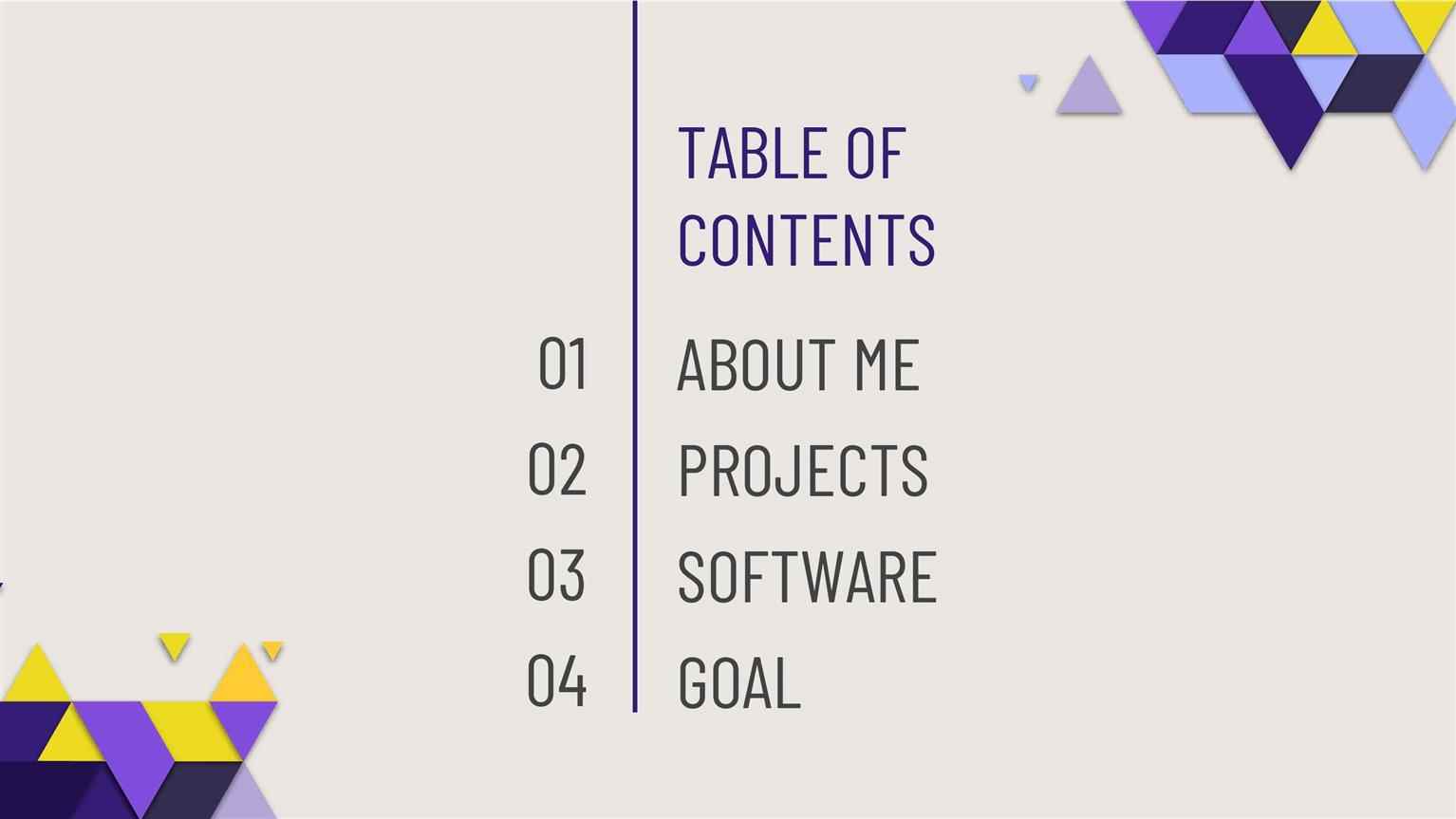 TABLE OF CONTENTS

01 ABOUT ME

02 PROJECTS

03 SOFTWARE

04 GOAL